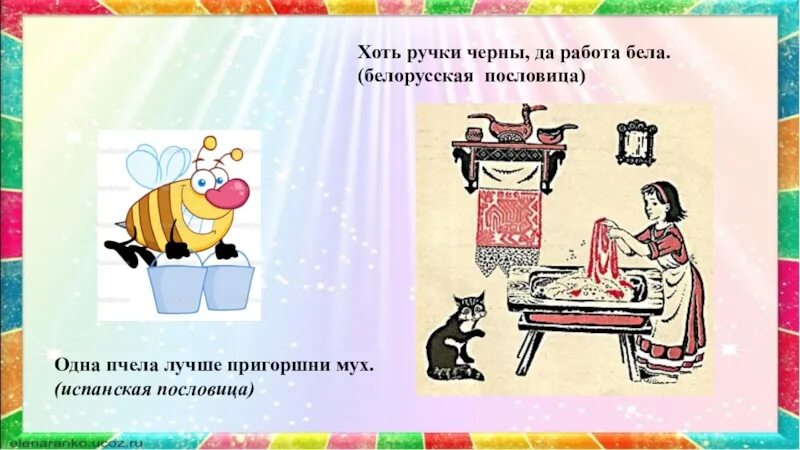 Хоть ручки черны, да работа бела.
(белорусская пословица)

Одна пчела лучше пригоршни мух.
(испанская пословица)

elenaranko.ucoz.ru